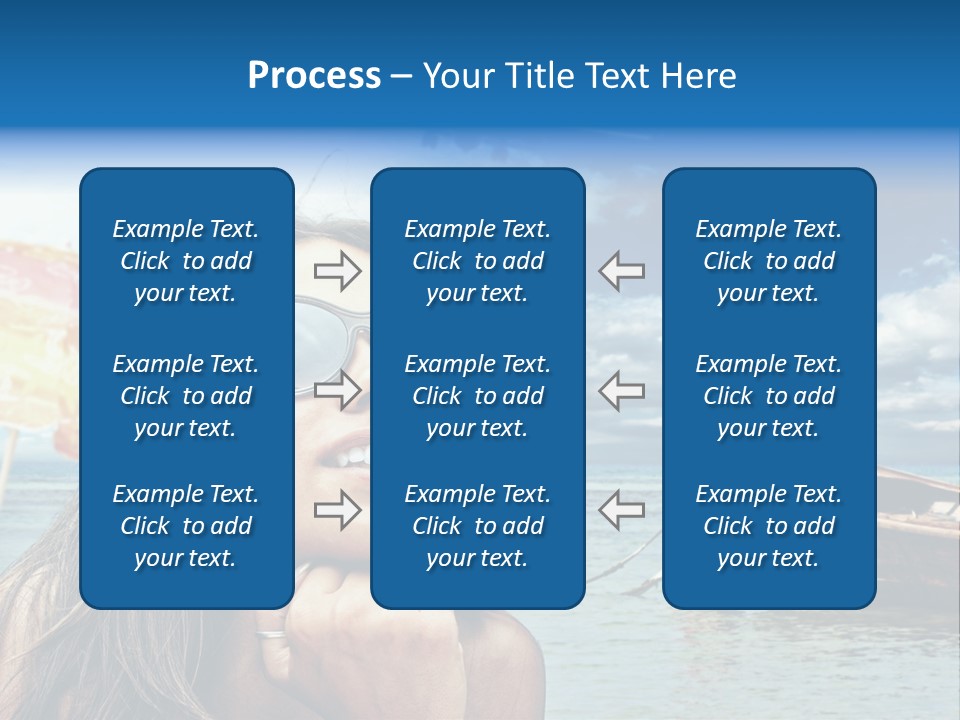 Process – Your Title Text Here

Example Text. Click to add your text.

Example Text. Click to add your text.

Example Text. Click to add your text.

Example Text. Click to add your text.

Example Text. Click to add your text.

Example Text. Click to add your text.

Example Text. Click to add your text.

Example Text. Click to add your text.

Example Text. Click to add your text.